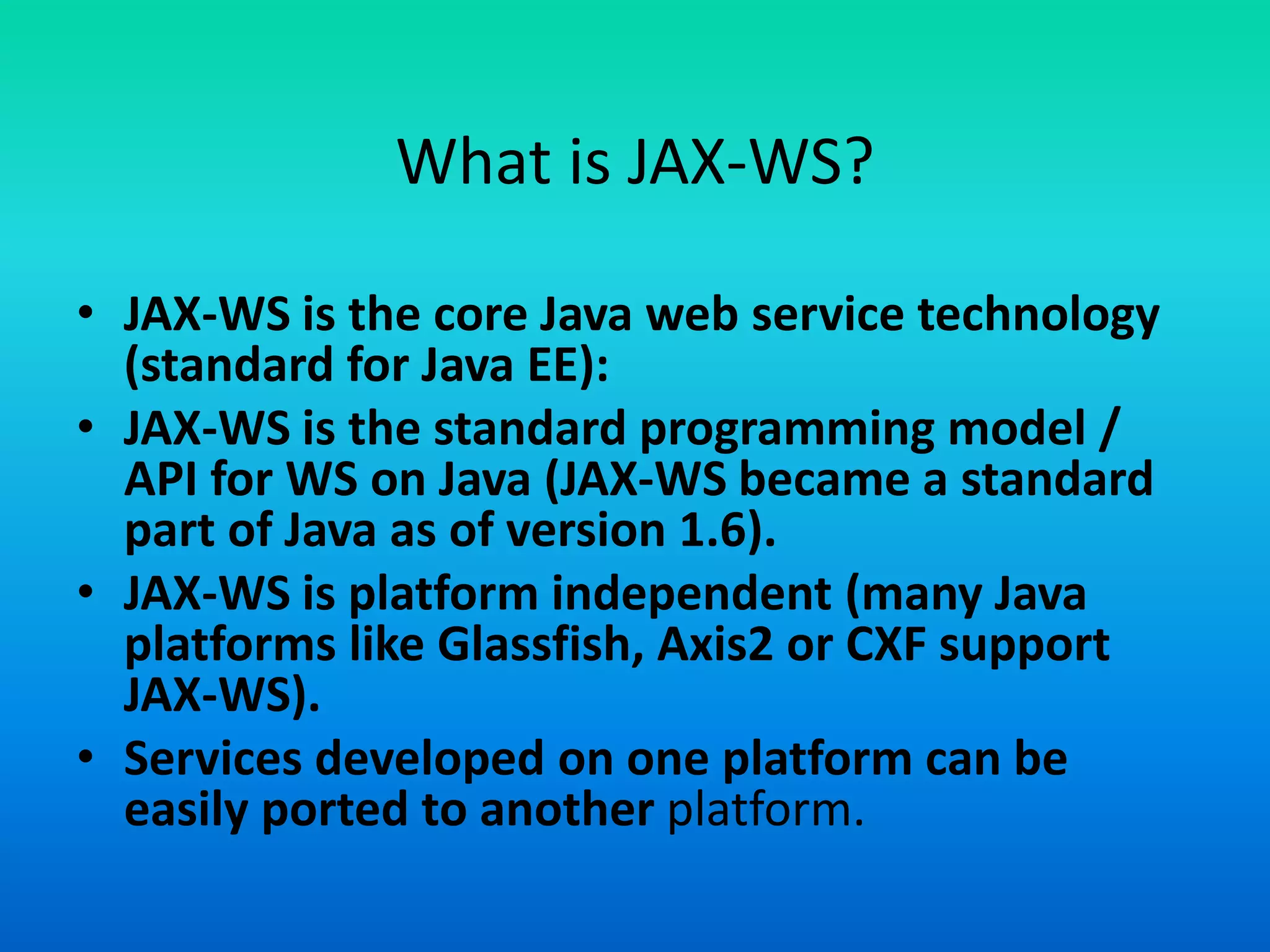 What is JAX-WS?

• JAX-WS is the core Java web service technology (standard for Java EE):
• JAX-WS is the standard programming model / API for WS on Java (JAX-WS became a standard part of Java as of version 1.6).
• JAX-WS is platform independent (many Java platforms like Glassfish, Axis2 or CXF support JAX-WS).
• Services developed on one platform can be easily ported to another platform.